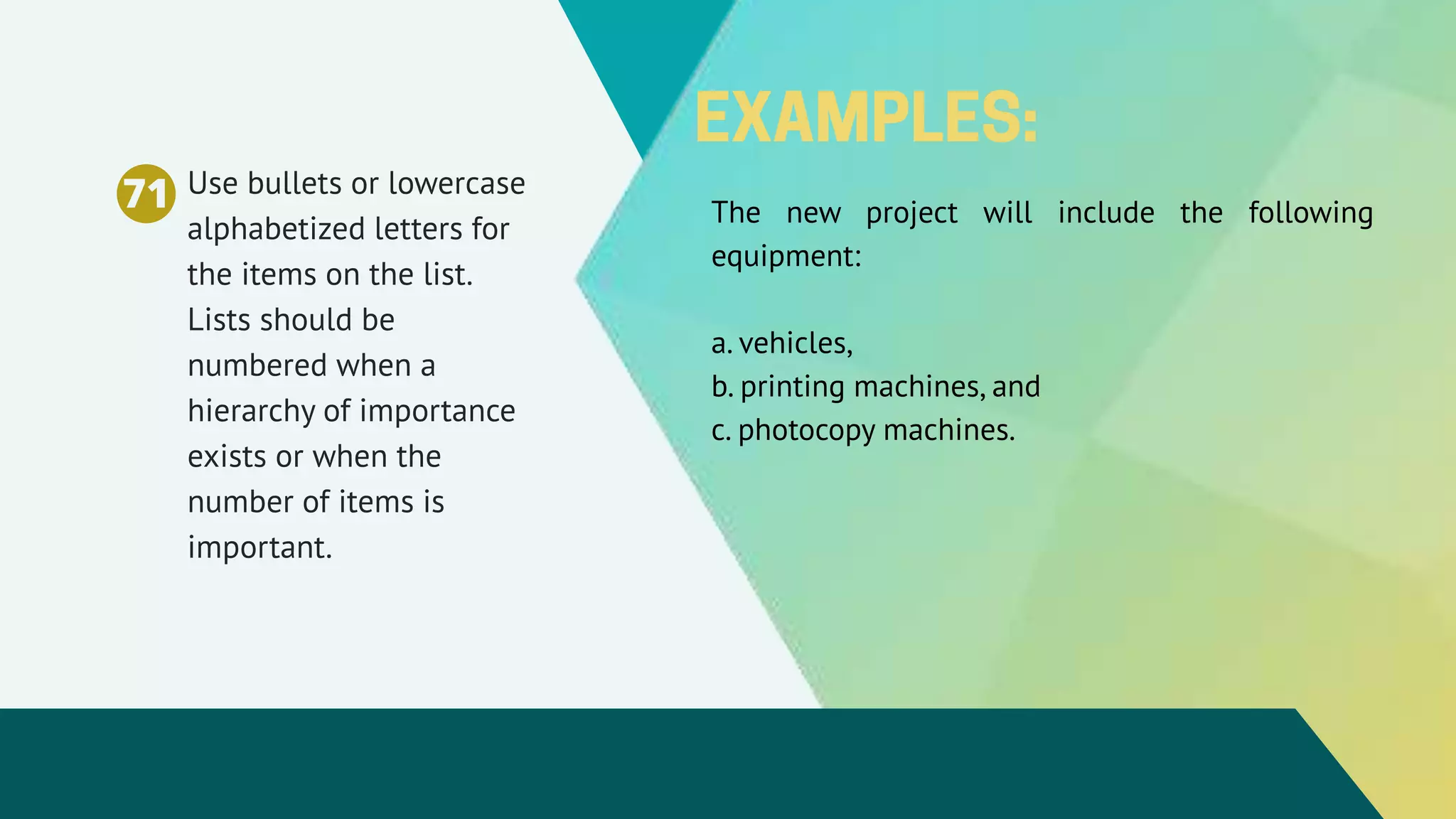 71 Use bullets or lowercase alphabetized letters for the items on the list. Lists should be numbered when a hierarchy of importance exists or when the number of items is important.

EXAMPLES:

The new project will include the following equipment:

a. vehicles,
b. printing machines, and
c. photocopy machines.